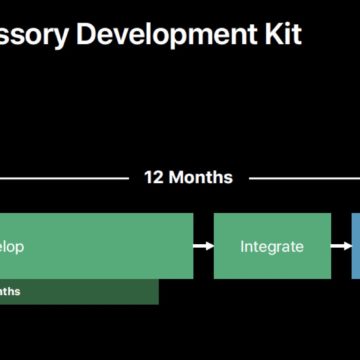 ssory Development Kit

12 Months

elop

Integrate

nths